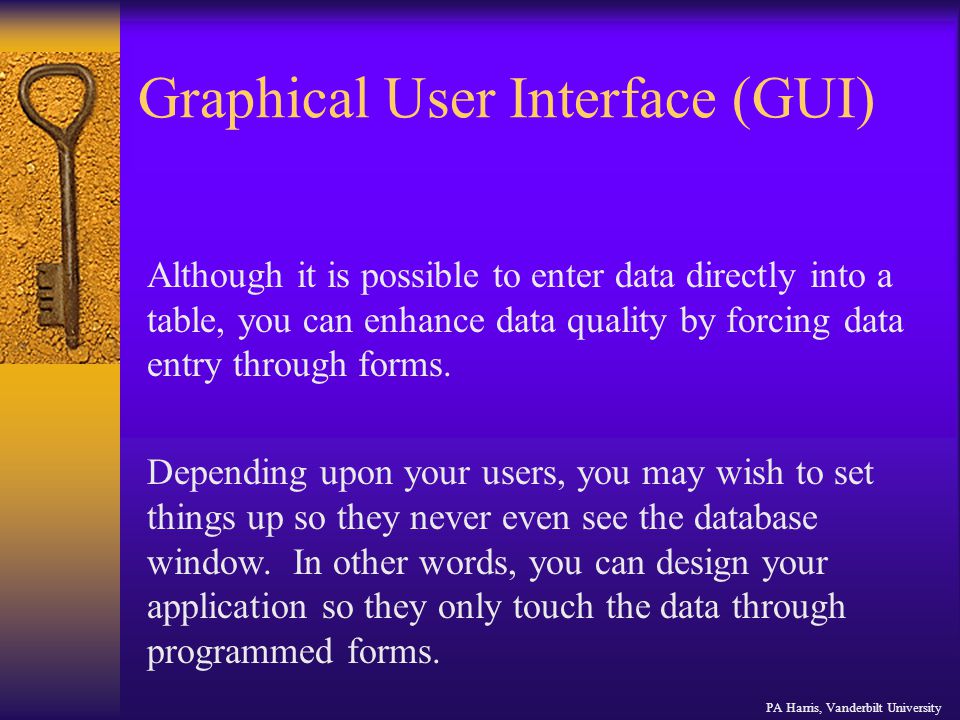 Graphical User Interface (GUI)

Although it is possible to enter data directly into a table, you can enhance data quality by forcing data entry through forms.

Depending upon your users, you may wish to set things up so they never even see the database window.  In other words, you can design your application so they only touch the data through programmed forms.

PA Harris, Vanderbilt University